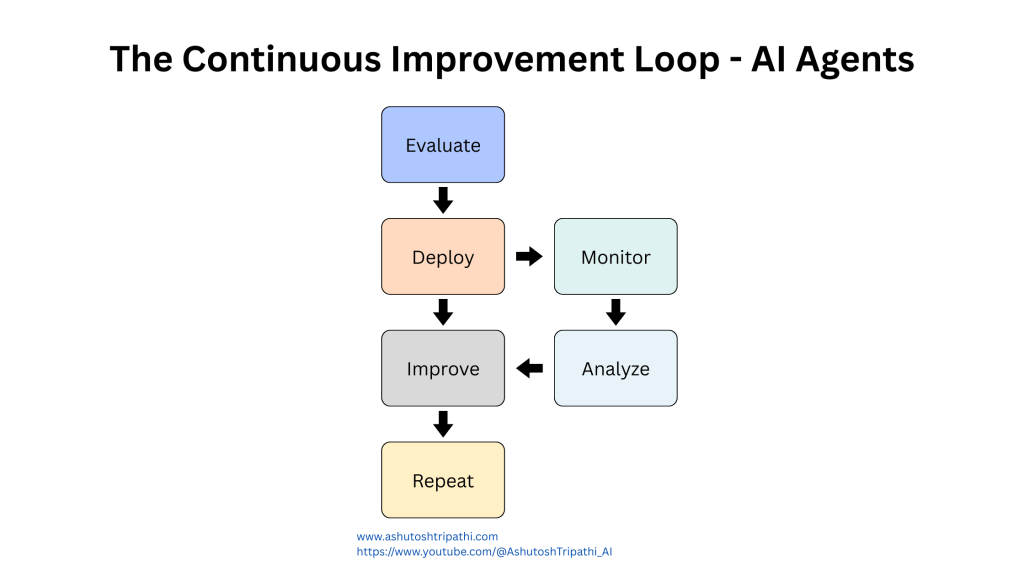 The Continuous Improvement Loop - AI Agents

Evaluate

Deploy

Monitor

Improve

Analyze

Repeat

www.ashutoshtripathi.com
https://www.youtube.com/@AshutoshTripathi_AI